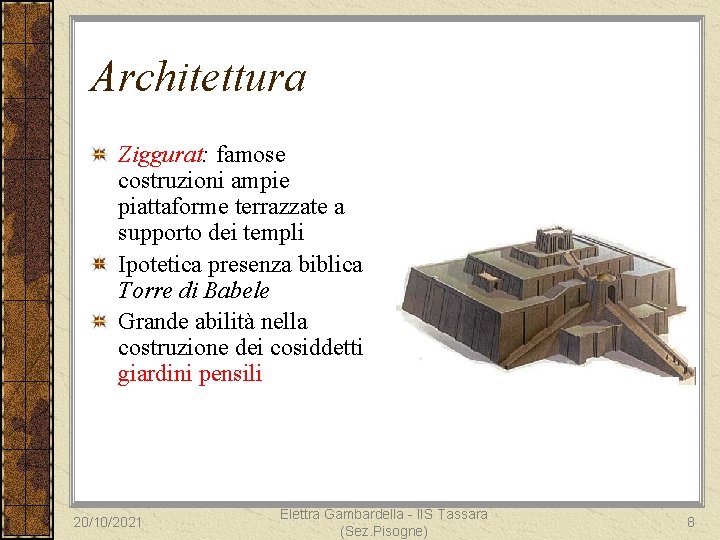 Architettura

Ziggurat: famose costruzioni ampie piattaforme terrazzate a supporto dei templi

Ipotetica presenza biblica Torre di Babele

Grande abilità nella costruzione dei cosiddetti giardini pensili

20/10/2021

Elettra Gambardella - IIS Tassara (Sez.Pisogne)

8